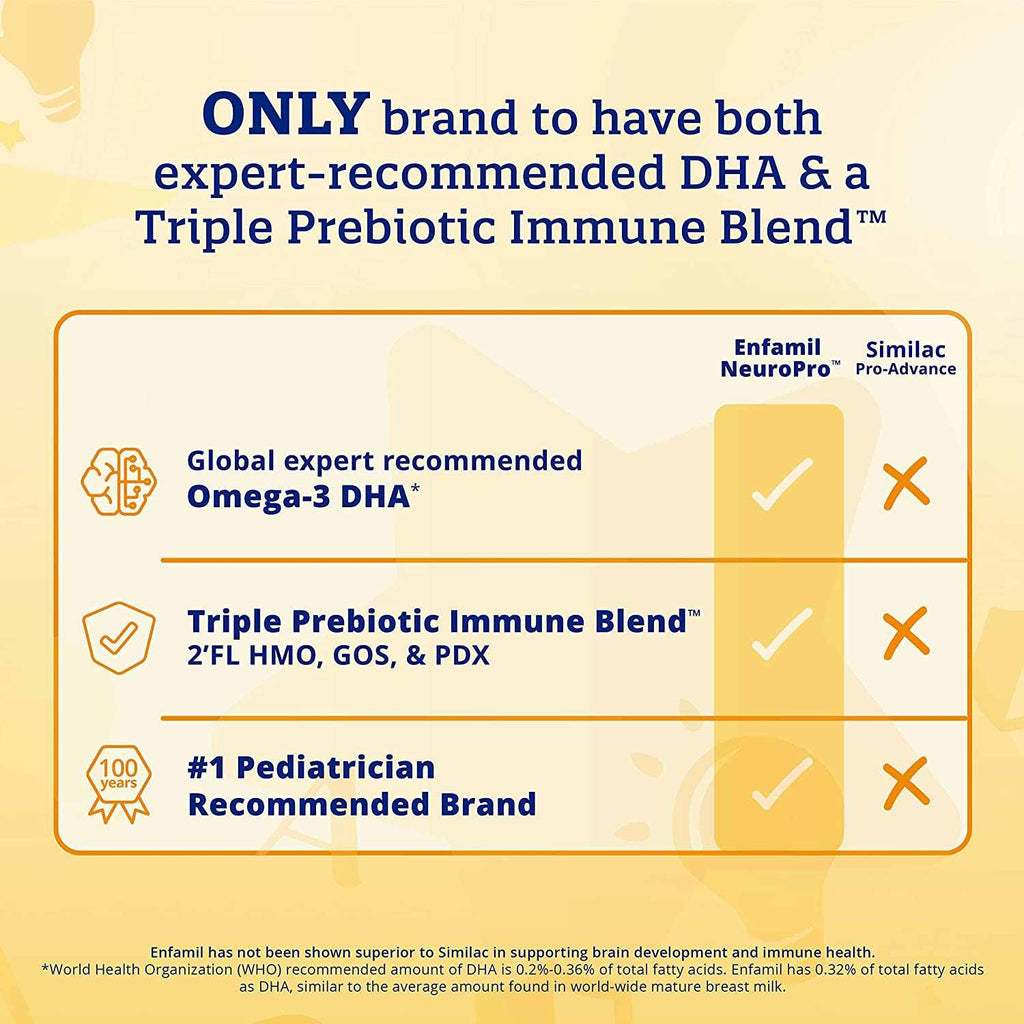 ONLY brand to have both expert-recommended DHA & a Triple Prebiotic Immune Blend™

| | Enfamil NeuroPro™ | Similac Pro-Advance |
|---|---|---|
| Global expert recommended Omega-3 DHA* | ✓ | ✗ |
| Triple Prebiotic Immune Blend™ 2'FL HMO, GOS, & PDX | ✓ | ✗ |
| 100 years #1 Pediatrician Recommended Brand | ✓ | ✗ |

Enfamil has not been shown superior to Similac in supporting brain development and immune health.
*World Health Organization (WHO) recommended amount of DHA is 0.2%-0.36% of total fatty acids. Enfamil has 0.32% of total fatty acids as DHA, similar to the average amount found in world-wide mature breast milk.